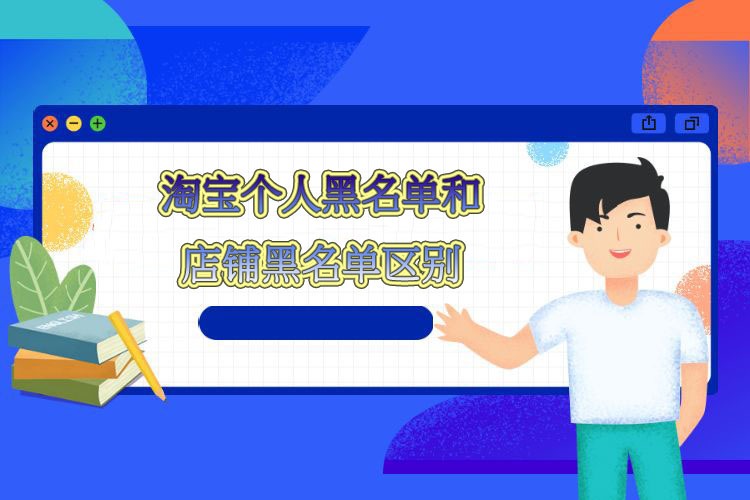 淘宝个人黑名单和
店铺黑名单区别